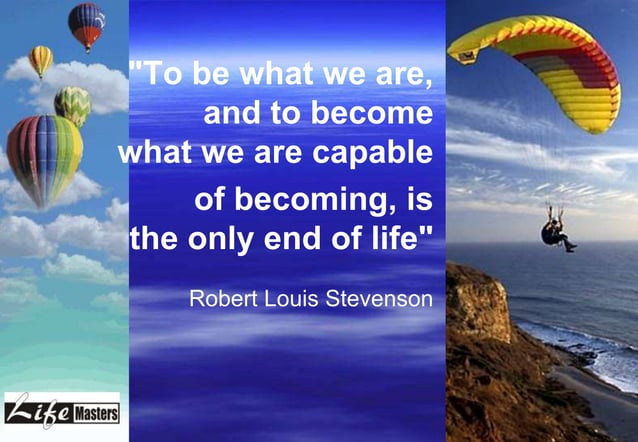 "To be what we are, and to become what we are capable of becoming, is the only end of life"

Robert Louis Stevenson

Life Masters